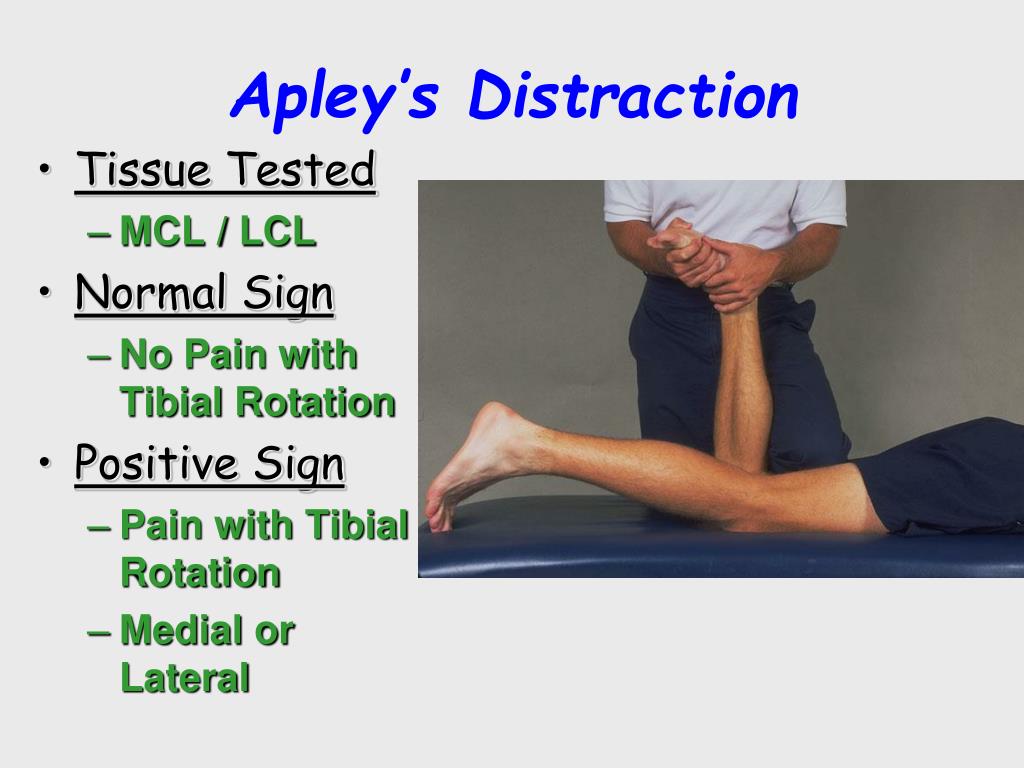 Apley's Distraction

• Tissue Tested
  – MCL / LCL
• Normal Sign
  – No Pain with Tibial Rotation
• Positive Sign
  – Pain with Tibial Rotation
  – Medial or Lateral